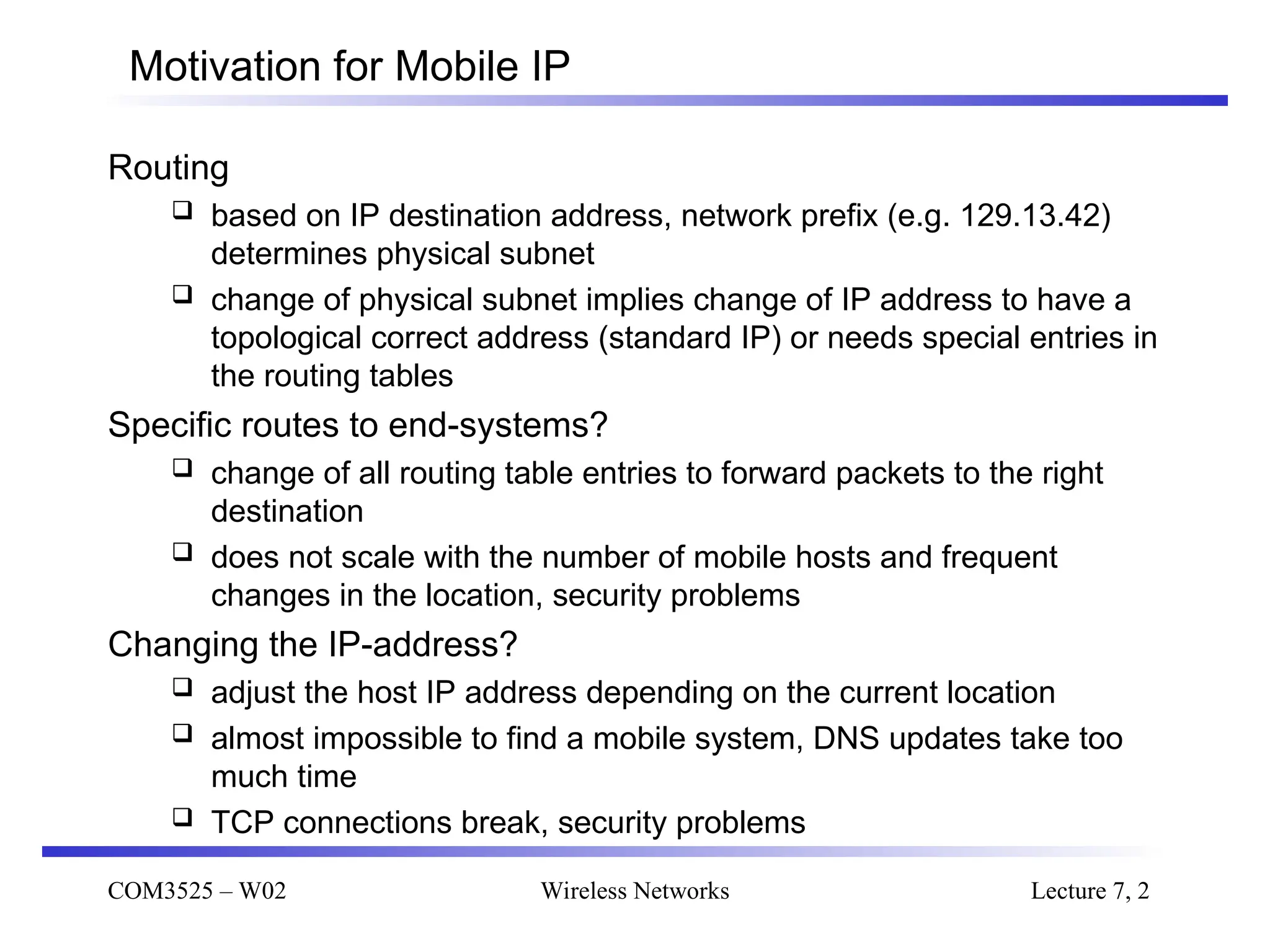 Motivation for Mobile IP

Routing

❑ based on IP destination address, network prefix (e.g. 129.13.42) determines physical subnet

❑ change of physical subnet implies change of IP address to have a topological correct address (standard IP) or needs special entries in the routing tables

Specific routes to end-systems?

❑ change of all routing table entries to forward packets to the right destination

❑ does not scale with the number of mobile hosts and frequent changes in the location, security problems

Changing the IP-address?

❑ adjust the host IP address depending on the current location

❑ almost impossible to find a mobile system, DNS updates take too much time

❑ TCP connections break, security problems

COM3525 – W02 Wireless Networks Lecture 7, 2